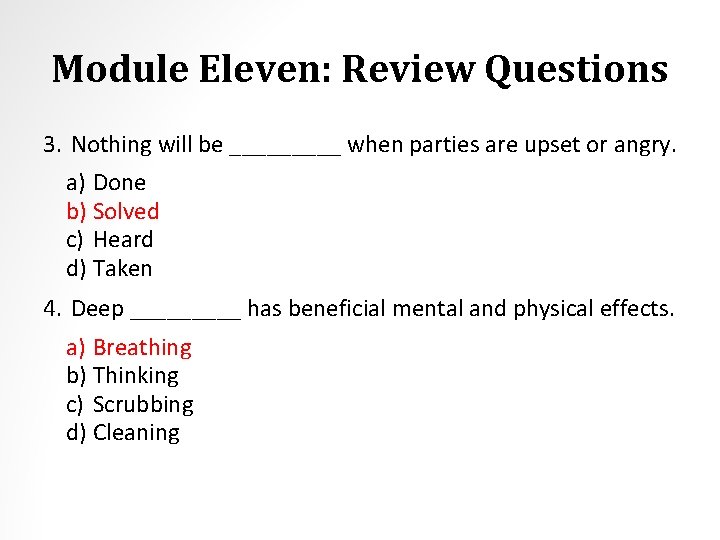 Module Eleven: Review Questions

3. Nothing will be _________ when parties are upset or angry.

a) Done
b) Solved
c) Heard
d) Taken

4. Deep _________ has beneficial mental and physical effects.

a) Breathing
b) Thinking
c) Scrubbing
d) Cleaning